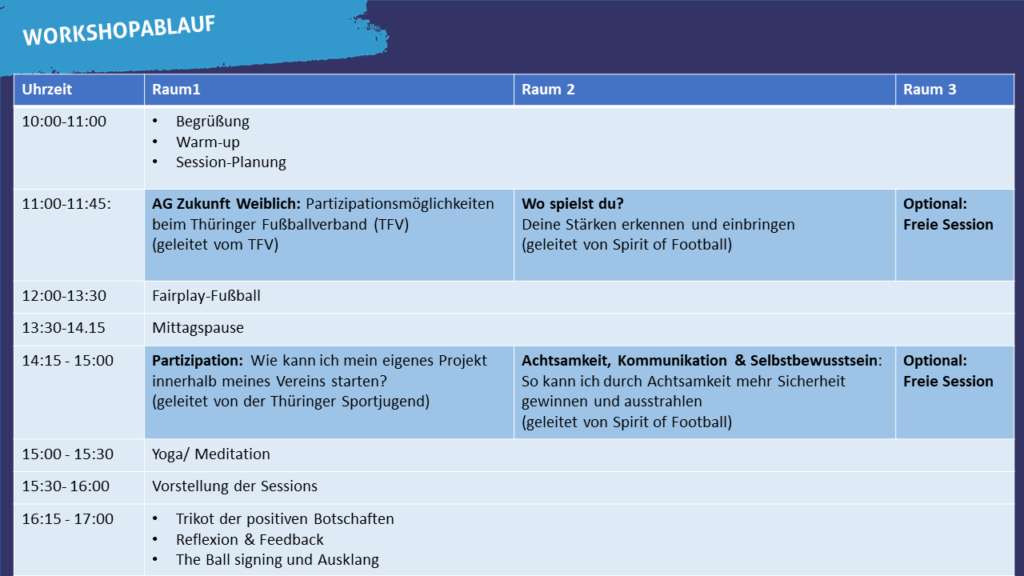 WORKSHOPABLAUF

| Uhrzeit | Raum1 | Raum 2 | Raum 3 |
|---|---|---|---|
| 10:00-11:00 | • Begrüßung • Warm-up • Session-Planung | | |
| 11:00-11:45: | **AG Zukunft Weiblich:** Partizipationsmöglichkeiten beim Thüringer Fußballverband (TFV) (geleitet vom TFV) | **Wo spielst du?** Deine Stärken erkennen und einbringen (geleitet von Spirit of Football) | **Optional: Freie Session** |
| 12:00-13:30 | Fairplay-Fußball | | |
| 13:30-14.15 | Mittagspause | | |
| 14:15 - 15:00 | **Partizipation:** Wie kann ich mein eigenes Projekt innerhalb meines Vereins starten? (geleitet von der Thüringer Sportjugend) | **Achtsamkeit, Kommunikation & Selbstbewusstsein**: So kann ich durch Achtsamkeit mehr Sicherheit gewinnen und ausstrahlen (geleitet von Spirit of Football) | **Optional: Freie Session** |
| 15:00 - 15:30 | Yoga/ Meditation | | |
| 15:30- 16:00 | Vorstellung der Sessions | | |
| 16:15 - 17:00 | • Trikot der positiven Botschaften • Reflexion & Feedback • The Ball signing und Ausklang | | |